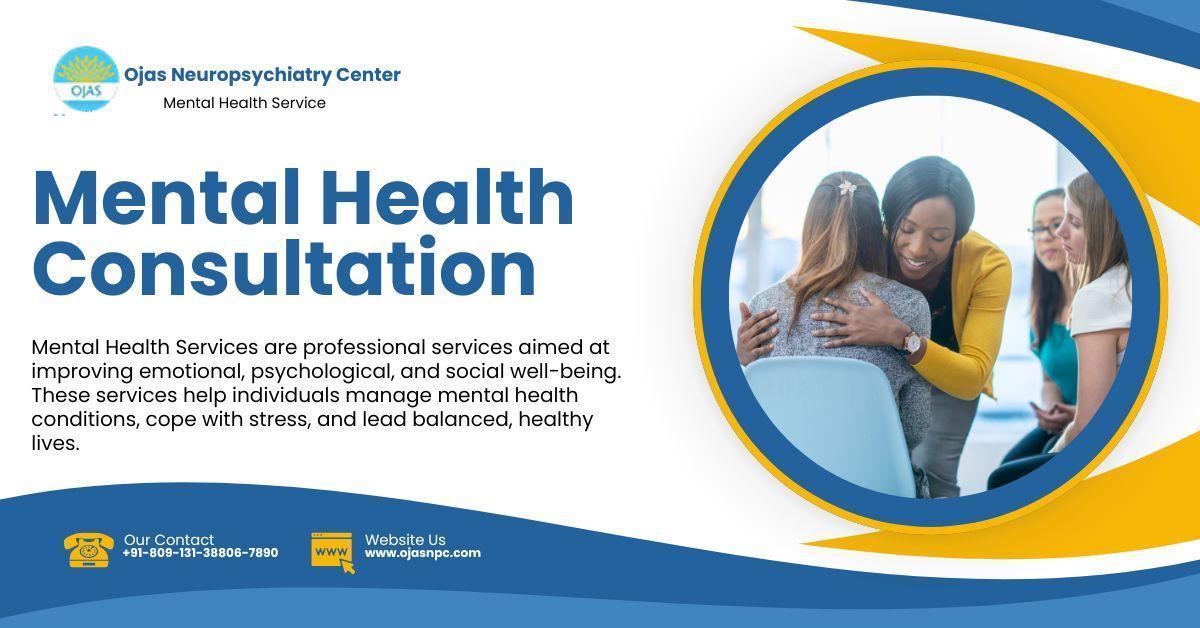 OJAS

Ojas Neuropsychiatry Center
Mental Health Service

Mental Health Consultation

Mental Health Services are professional services aimed at improving emotional, psychological, and social well-being. These services help individuals manage mental health conditions, cope with stress, and lead balanced, healthy lives.

Our Contact
+91-809-131-38806-7890

WWW
Website Us
www.ojasnpc.com